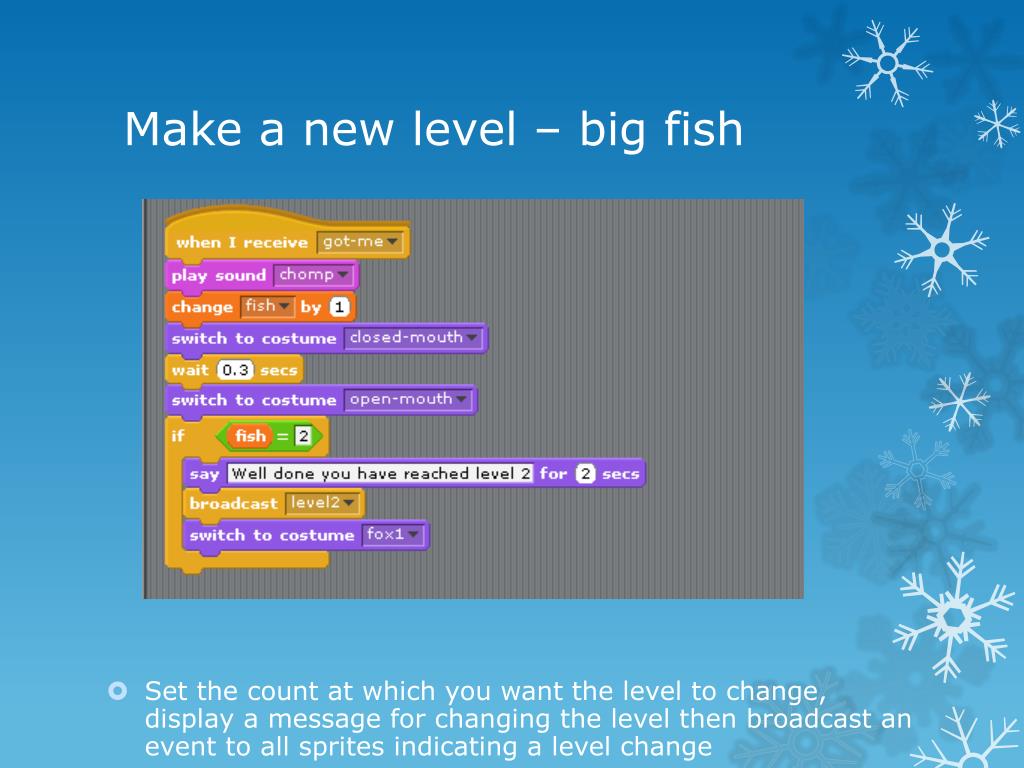 Make a new level – big fish

when I receive got-me
play sound chomp
change fish by 1
switch to costume closed-mouth
wait 0.3 secs
switch to costume open-mouth
if fish = 2
say Well done you have reached level 2 for 2 secs
broadcast level2
switch to costume fox1

Set the count at which you want the level to change, display a message for changing the level then broadcast an event to all sprites indicating a level change